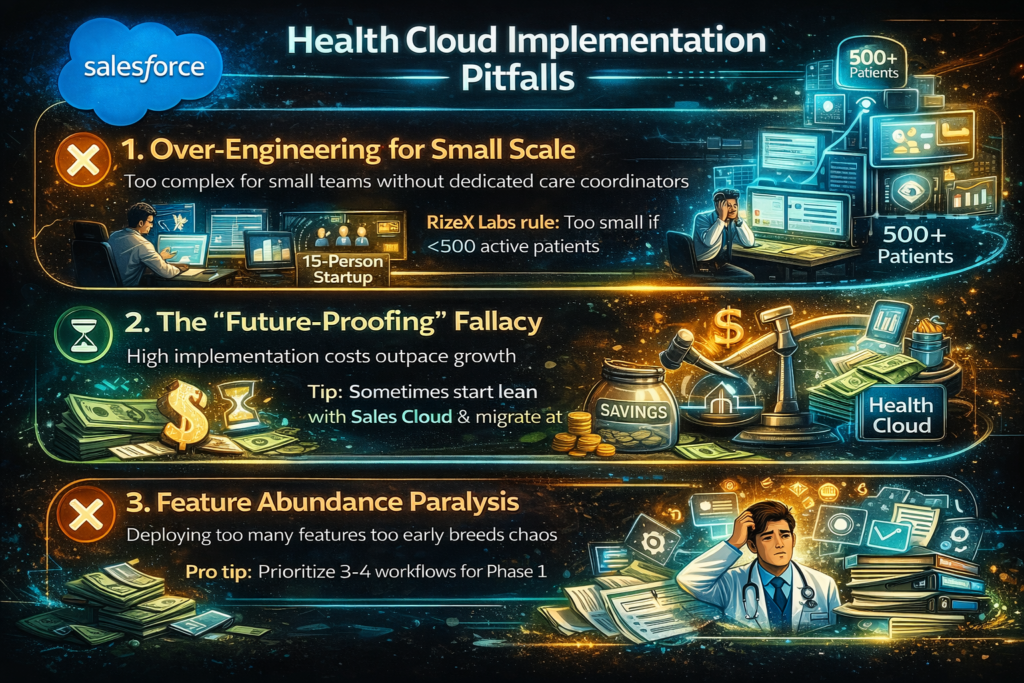 salesforce

Health Cloud Implementation Pitfalls

500+ Patients

1. Over-Engineering for Small Scale

Too complex for small teams without dedicated care coordinators

RizeX Labs rule: Too small if <500 active patients

15-Person Startup

500+ Patients

2. The "Future-Proofing" Fallacy

High implementation costs outpace growth

Tip: Sometimes start lean with Sales Cloud & migrate at

SAVINGS

Health Cloud

3. Feature Abundance Paralysis

Deploying too many features too early breeds chaos

Pro tip: Prioritize 3-4 workflows for Phase 1